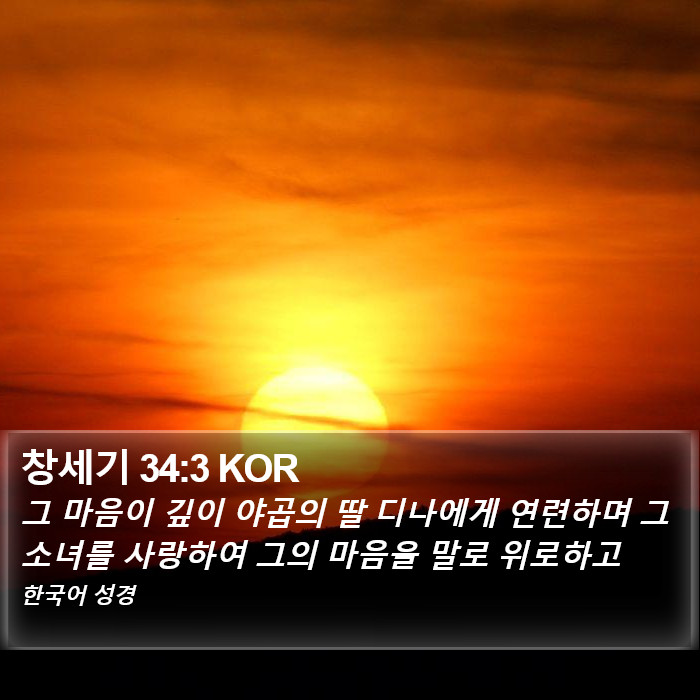 창세기 34:3 KOR

그 마음이 깊이 야곱의 딸 디나에게 연련하며 그 소녀를 사랑하여 그의 마음을 말로 위로하고

한국어 성경